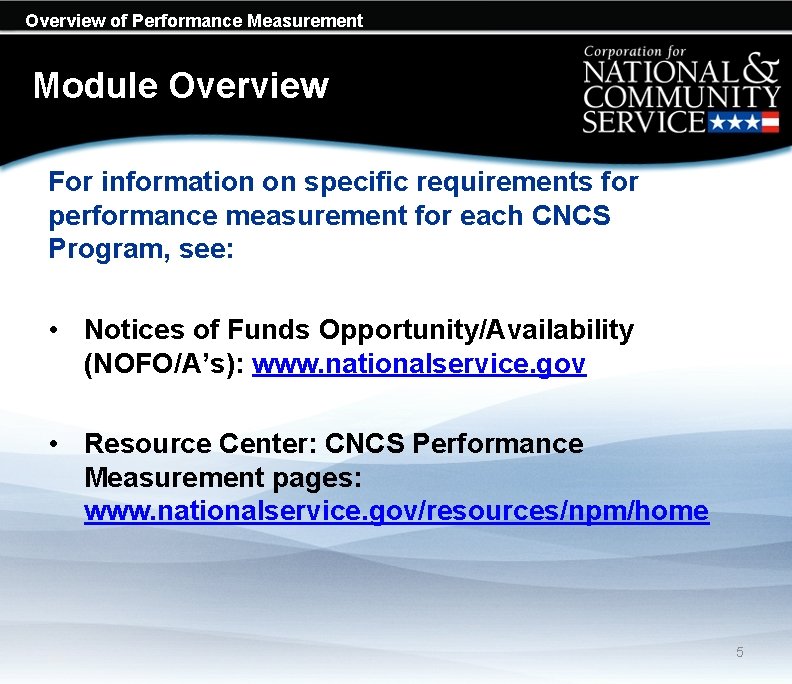 Overview of Performance Measurement

Module Overview

Corporation for NATIONAL & COMMUNITY SERVICE

For information on specific requirements for performance measurement for each CNCS Program, see:

• Notices of Funds Opportunity/Availability (NOFO/A's): www.nationalservice.gov

• Resource Center: CNCS Performance Measurement pages: www.nationalservice.gov/resources/npm/home

5